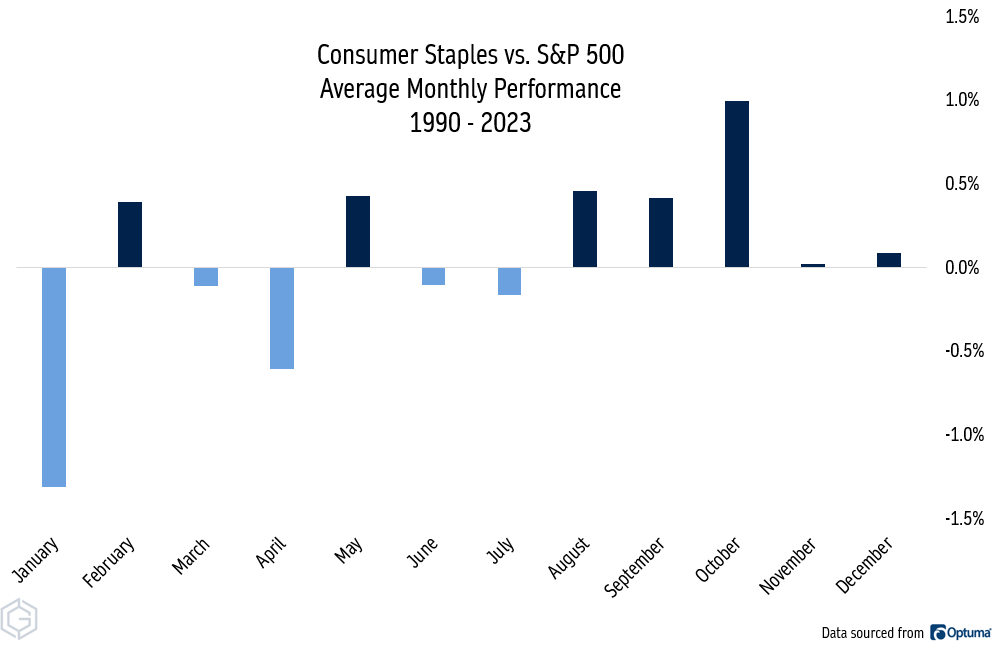 Consumer Staples vs. S&P 500
Average Monthly Performance
1990 - 2023

1.5%
1.0%
0.5%
0.0%
-0.5%
-1.0%
-1.5%

January
February
March
April
May
June
July
August
September
October
November
December

Data sourced from Optuma